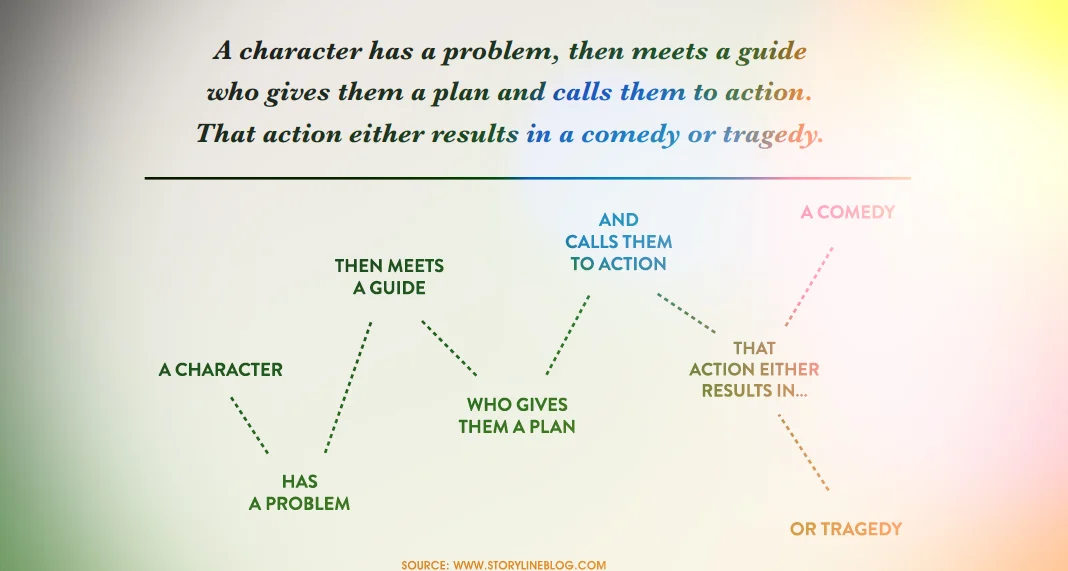 A character has a problem, then meets a guide who gives them a plan and calls them to action. That action either results in a comedy or tragedy.

A CHARACTER

HAS A PROBLEM

THEN MEETS A GUIDE

WHO GIVES THEM A PLAN

AND CALLS THEM TO ACTION

THAT ACTION EITHER RESULTS IN...

A COMEDY

OR TRAGEDY

SOURCE: WWW.STORYLINEBLOG.COM